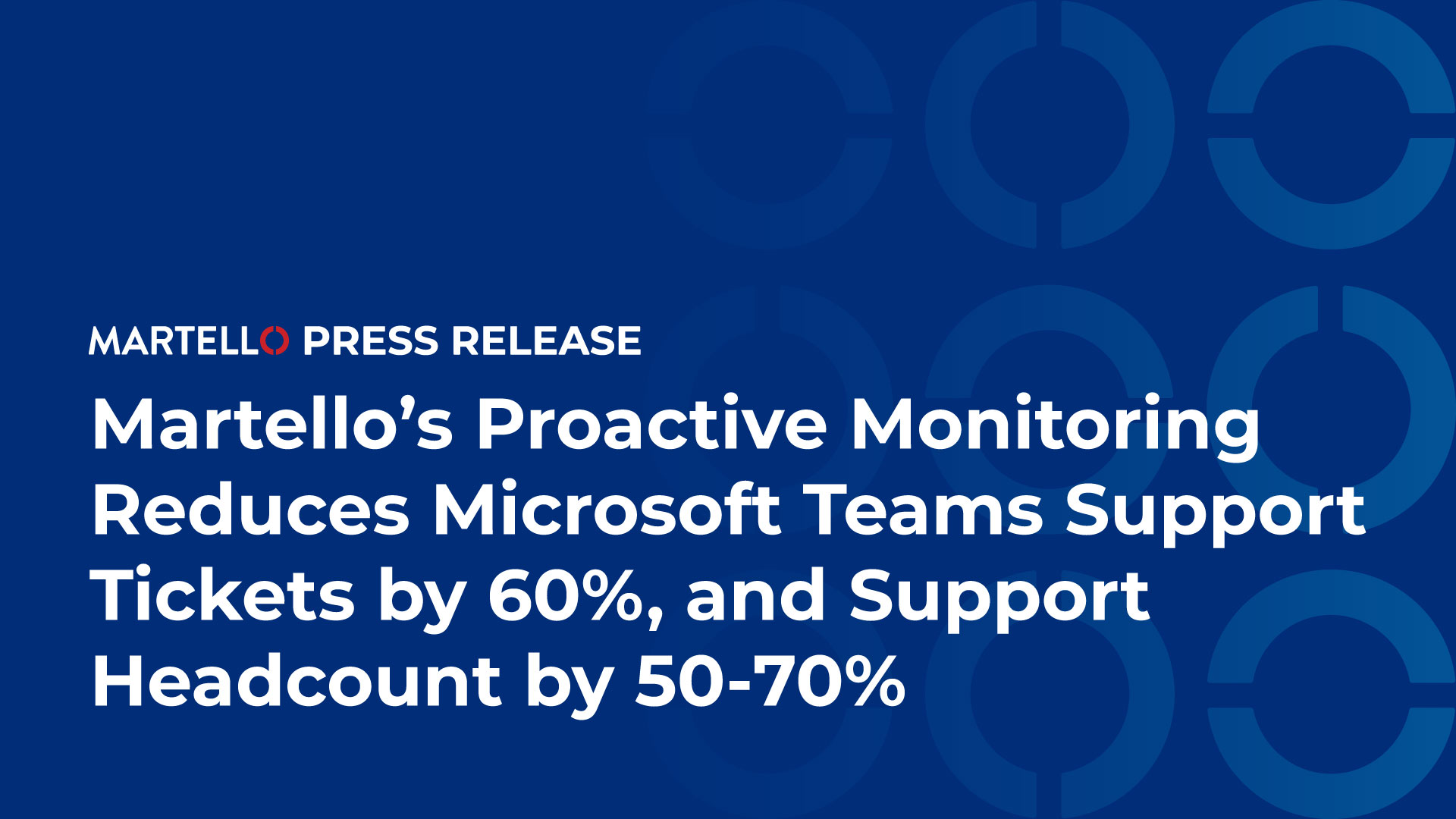 MARTELLO PRESS RELEASE

Martello’s Proactive Monitoring Reduces Microsoft Teams Support Tickets by 60%, and Support Headcount by 50-70%